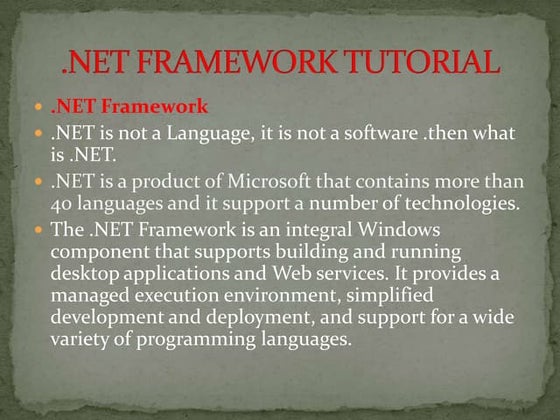 .NET FRAMEWORK TUTORIAL

- .NET Framework
- .NET is not a Language, it is not a software .then what is .NET.
- .NET is a product of Microsoft that contains more than 40 languages and it support a number of technologies.
- The .NET Framework is an integral Windows component that supports building and running desktop applications and Web services. It provides a managed execution environment, simplified development and deployment, and support for a wide variety of programming languages.